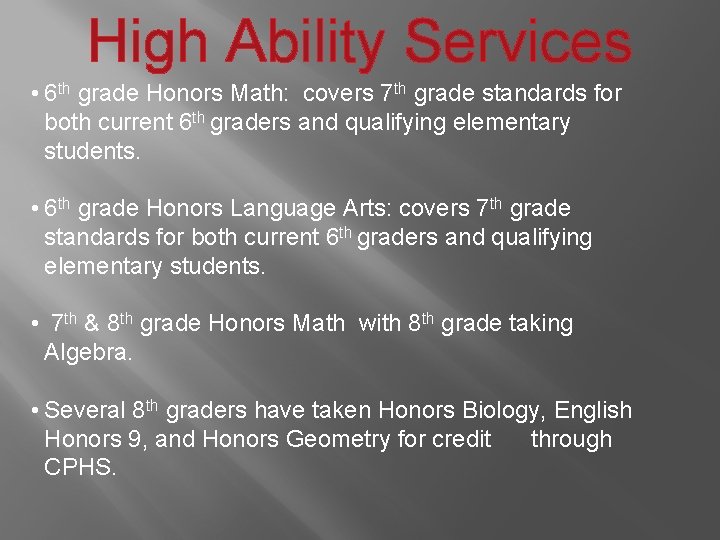 High Ability Services

• 6th grade Honors Math: covers 7th grade standards for both current 6th graders and qualifying elementary students.

• 6th grade Honors Language Arts: covers 7th grade standards for both current 6th graders and qualifying elementary students.

• 7th & 8th grade Honors Math with 8th grade taking Algebra.

• Several 8th graders have taken Honors Biology, English Honors 9, and Honors Geometry for credit through CPHS.